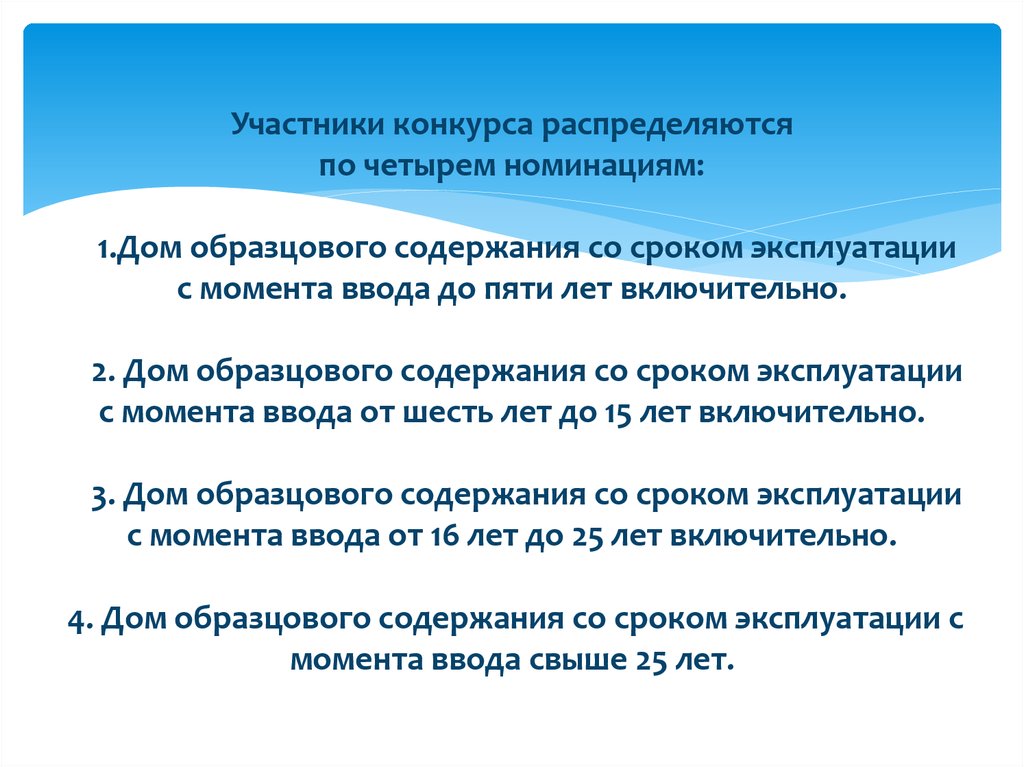 Участники конкурса распределяются по четырем номинациям:

1.Дом образцового содержания со сроком эксплуатации с момента ввода до пяти лет включительно.

2. Дом образцового содержания со сроком эксплуатации с момента ввода от шесть лет до 15 лет включительно.

3. Дом образцового содержания со сроком эксплуатации с момента ввода от 16 лет до 25 лет включительно.

4. Дом образцового содержания со сроком эксплуатации с момента ввода свыше 25 лет.